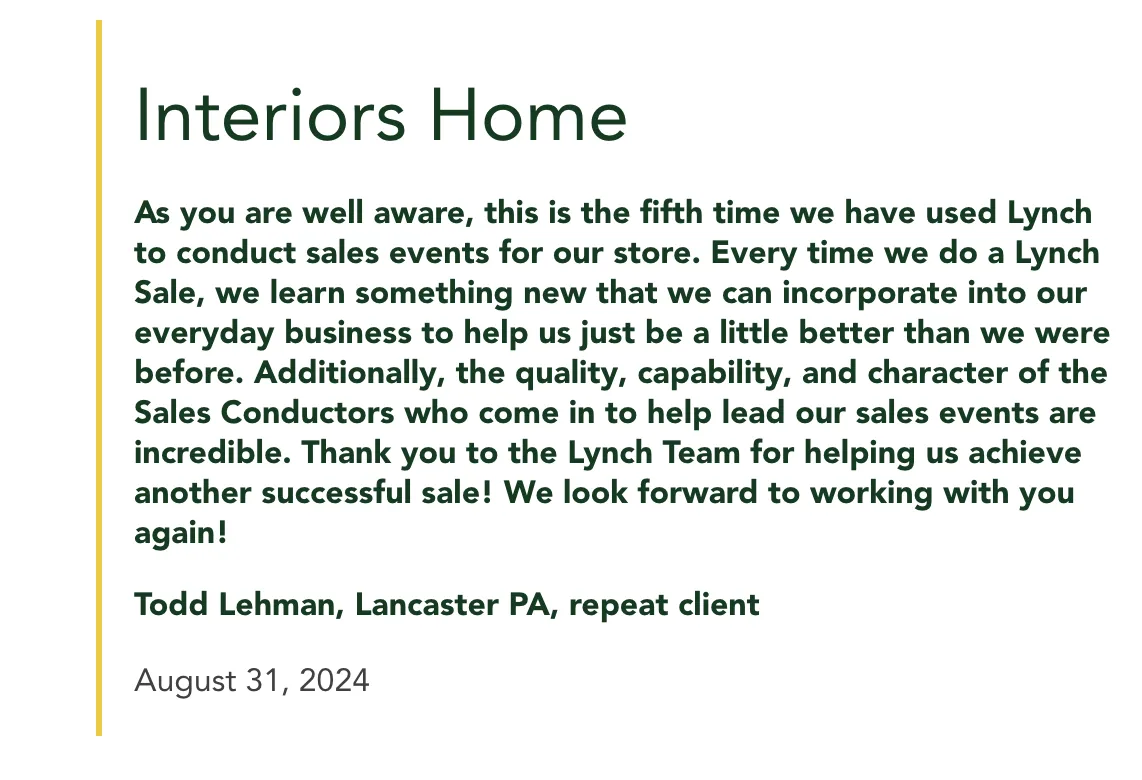 Interiors Home

As you are well aware, this is the fifth time we have used Lynch to conduct sales events for our store. Every time we do a Lynch Sale, we learn something new that we can incorporate into our everyday business to help us just be a little better than we were before. Additionally, the quality, capability, and character of the Sales Conductors who come in to help lead our sales events are incredible. Thank you to the Lynch Team for helping us achieve another successful sale! We look forward to working with you again!

Todd Lehman, Lancaster PA, repeat client

August 31, 2024